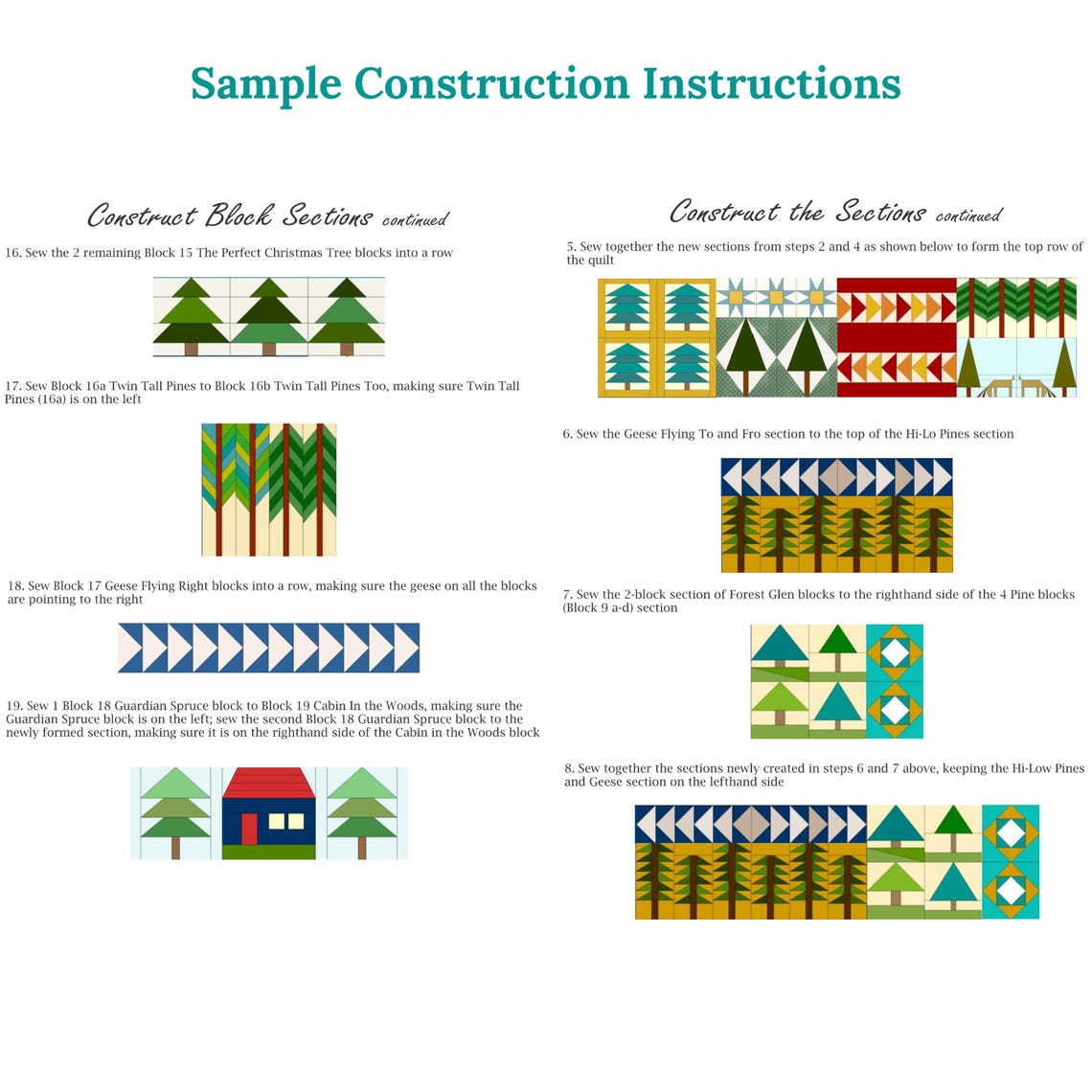 Sample Construction Instructions

Construct Block Sections continued

16. Sew the 2 remaining Block 15 The Perfect Christmas Tree blocks into a row

17. Sew Block 16a Twin Tall Pines to Block 16b Twin Tall Pines Too, making sure Twin Tall Pines (16a) is on the left

18. Sew Block 17 Geese Flying Right blocks into a row, making sure the geese on all the blocks are pointing to the right

19. Sew 1 Block 18 Guardian Spruce block to Block 19 Cabin In the Woods, making sure the Guardian Spruce block is on the left; sew the second Block 18 Guardian Spruce block to the newly formed section, making sure it is on the righthand side of the Cabin in the Woods block

Construct the Sections continued

5. Sew together the new sections from steps 2 and 4 as shown below to form the top row of the quilt

6. Sew the Geese Flying To and Fro section to the top of the Hi-Lo Pines section

7. Sew the 2-block section of Forest Glen blocks to the righthand side of the 4 Pine blocks (Block 9 a-d) section

8. Sew together the sections newly created in steps 6 and 7 above, keeping the Hi-Low Pines and Geese section on the lefthand side